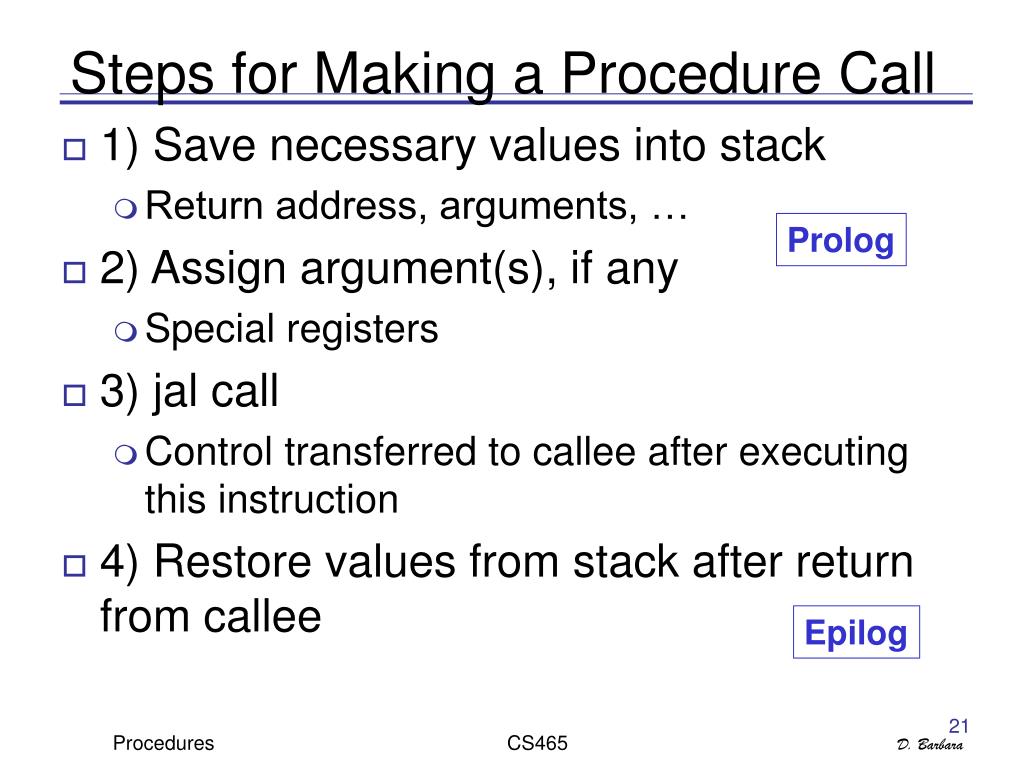 Steps for Making a Procedure Call

1) Save necessary values into stack

Return address, arguments, …

Prolog

2) Assign argument(s), if any

Special registers

3) jal call

Control transferred to callee after executing this instruction

4) Restore values from stack after return from callee

Epilog

21

Procedures

CS465

D. Barbara